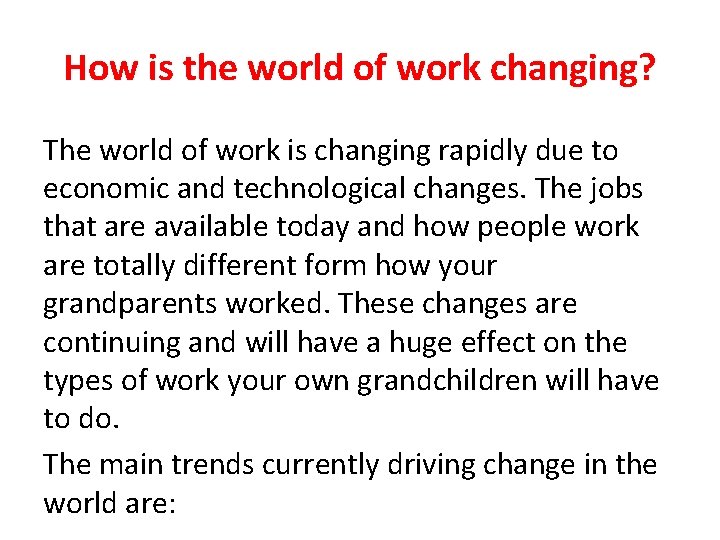 How is the world of work changing?

The world of work is changing rapidly due to economic and technological changes. The jobs that are available today and how people work are totally different form how your grandparents worked. These changes are continuing and will have a huge effect on the types of work your own grandchildren will have to do.

The main trends currently driving change in the world are: